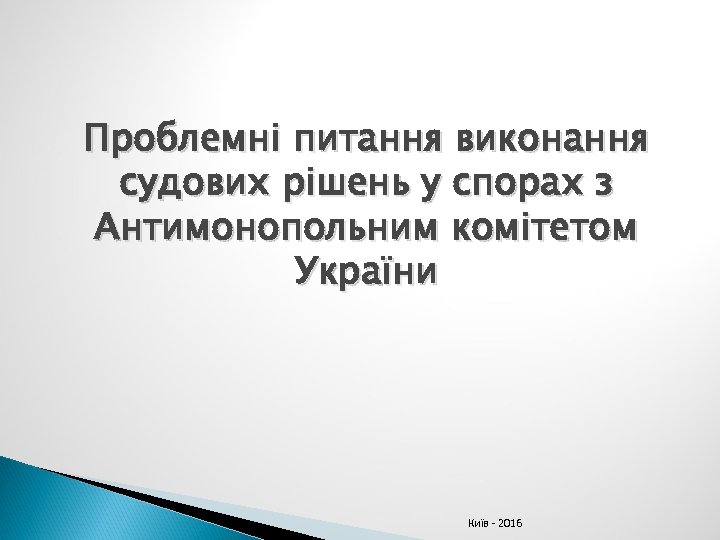 Проблемні питання виконання судових рішень у спорах з Антимонопольним комітетом України

Київ - 2016